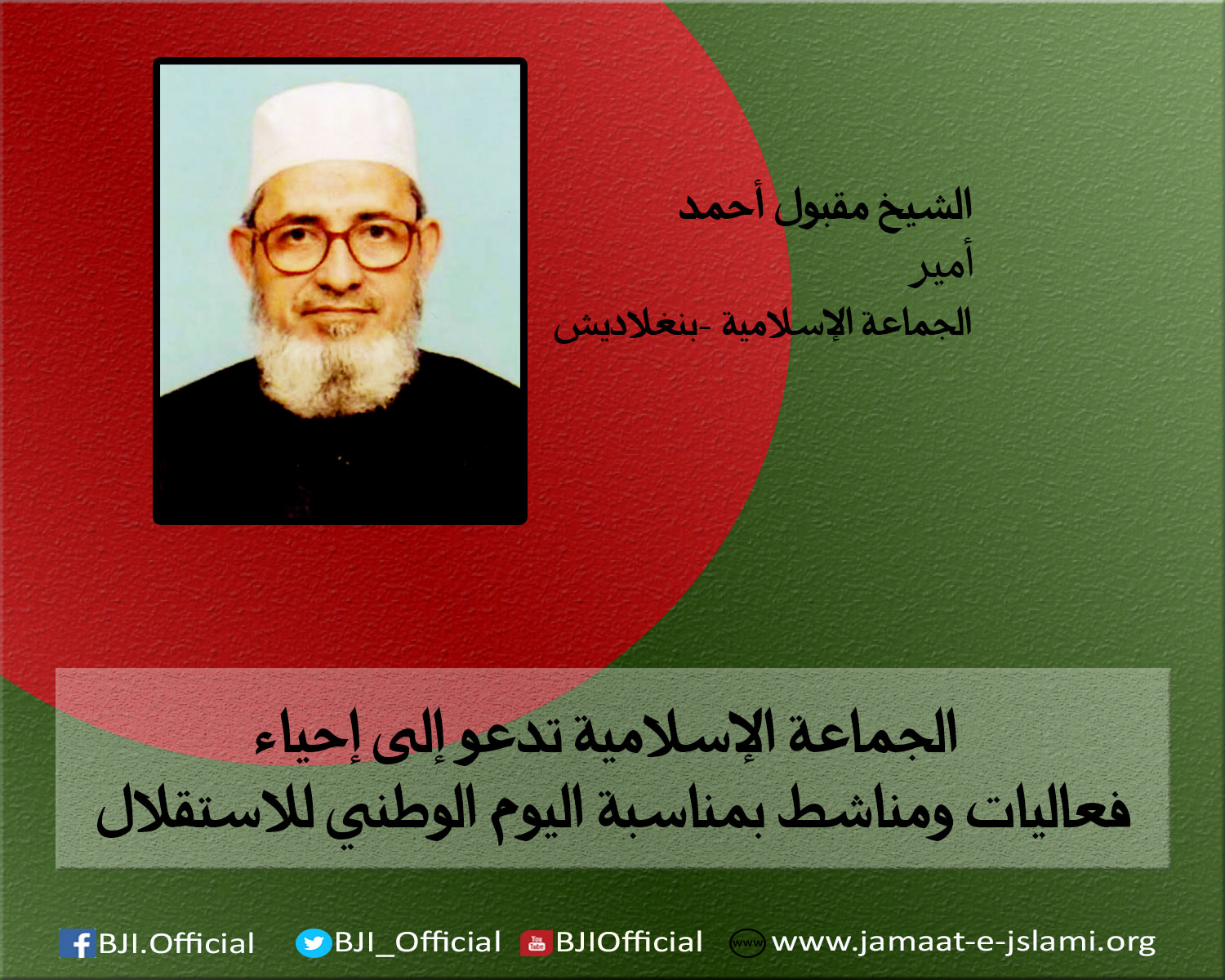 الشيخ مقبول أحمد
أمير
الجماعة الإسلامية -بنغلاديش

الجماعة الإسلامية تدعو إلى إحياء
فعاليات ومناشط بمناسبة اليوم الوطني للاستقلال

BJI.Official BJI_Official BJIOfficial www.jamaat-e-jslami.org